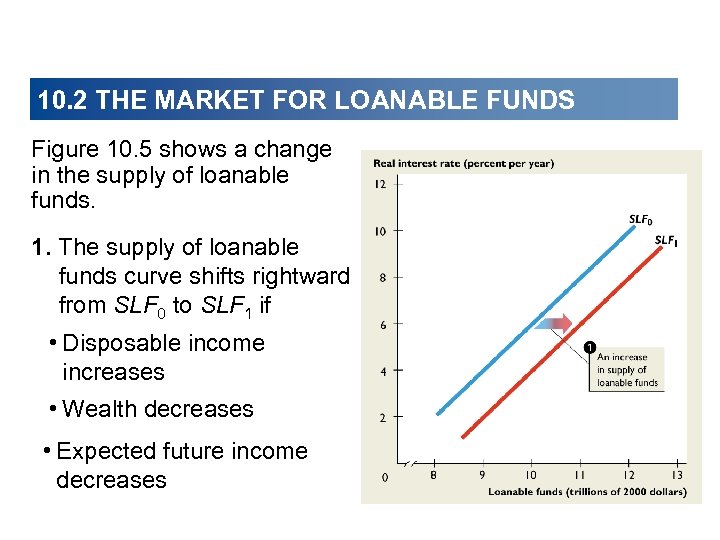 10.2 THE MARKET FOR LOANABLE FUNDS

Figure 10.5 shows a change in the supply of loanable funds.

1. The supply of loanable funds curve shifts rightward from $SLF_0$ to $SLF_1$ if

• Disposable income increases

• Wealth decreases

• Expected future income decreases

Real interest rate (percent per year)

12

10

8

6

4

2

0

$SLF_0$

$SLF_1$

1

An increase in supply of loanable funds

8 9 10 11 12 13

Loanable funds (trillions of 2000 dollars)